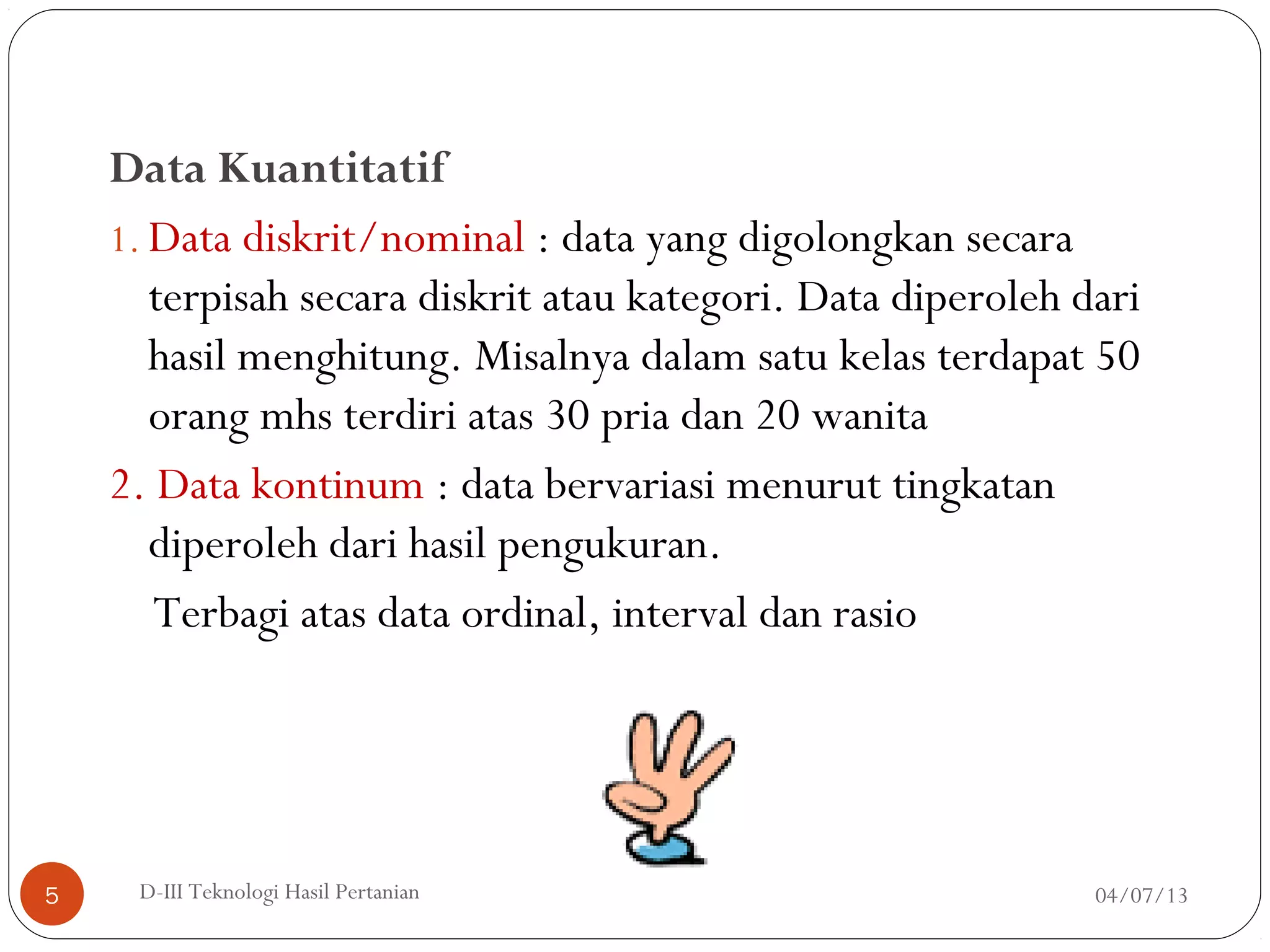 Data Kuantitatif

1. Data diskrit/nominal : data yang digolongkan secara terpisah secara diskrit atau kategori. Data diperoleh dari hasil menghitung. Misalnya dalam satu kelas terdapat 50 orang mhs terdiri atas 30 pria dan 20 wanita

2. Data kontinum : data bervariasi menurut tingkatan diperoleh dari hasil pengukuran.

Terbagi atas data ordinal, interval dan rasio

5

D-III Teknologi Hasil Pertanian

04/07/13